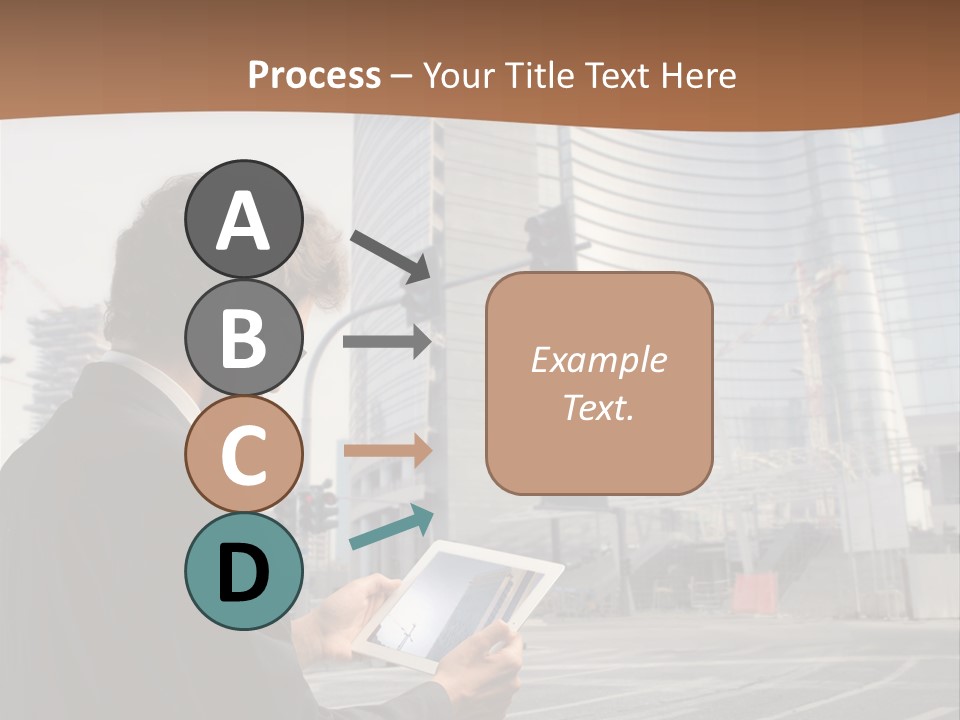 Process – Your Title Text Here

A

B

C

D

Example Text.